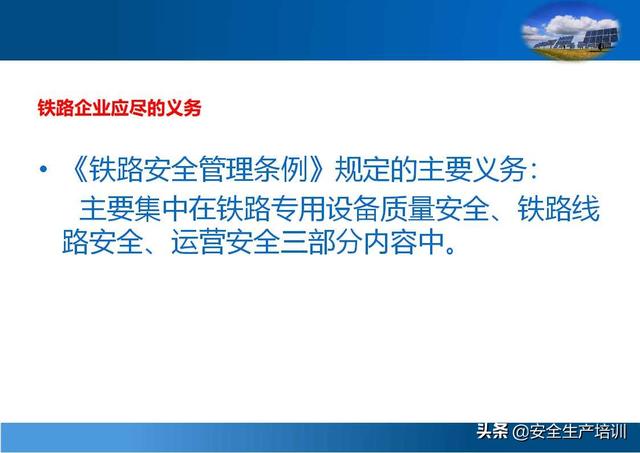 铁路企业应尽的义务

• 《铁路安全管理条例》规定的主要义务：
主要集中在铁路专用设备质量安全、铁路线路安全、运营安全三部分内容中。

头条 @安全生产培训